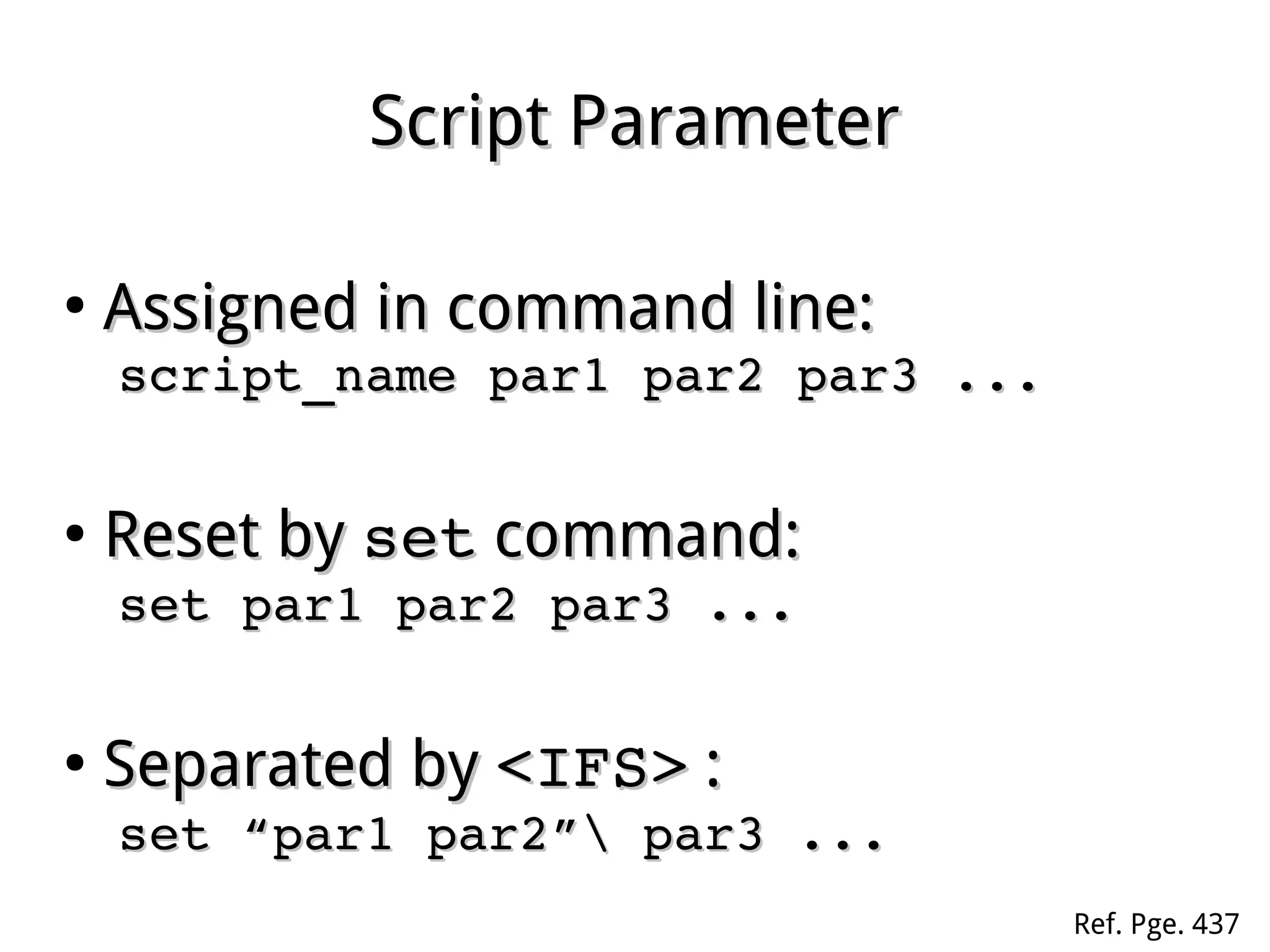 Script Parameter

• Assigned in command line:
script_name par1 par2 par3 ...

• Reset by set command:
set par1 par2 par3 ...

• Separated by <IFS> :
set “par1 par2”\ par3 ...

Ref. Pge. 437